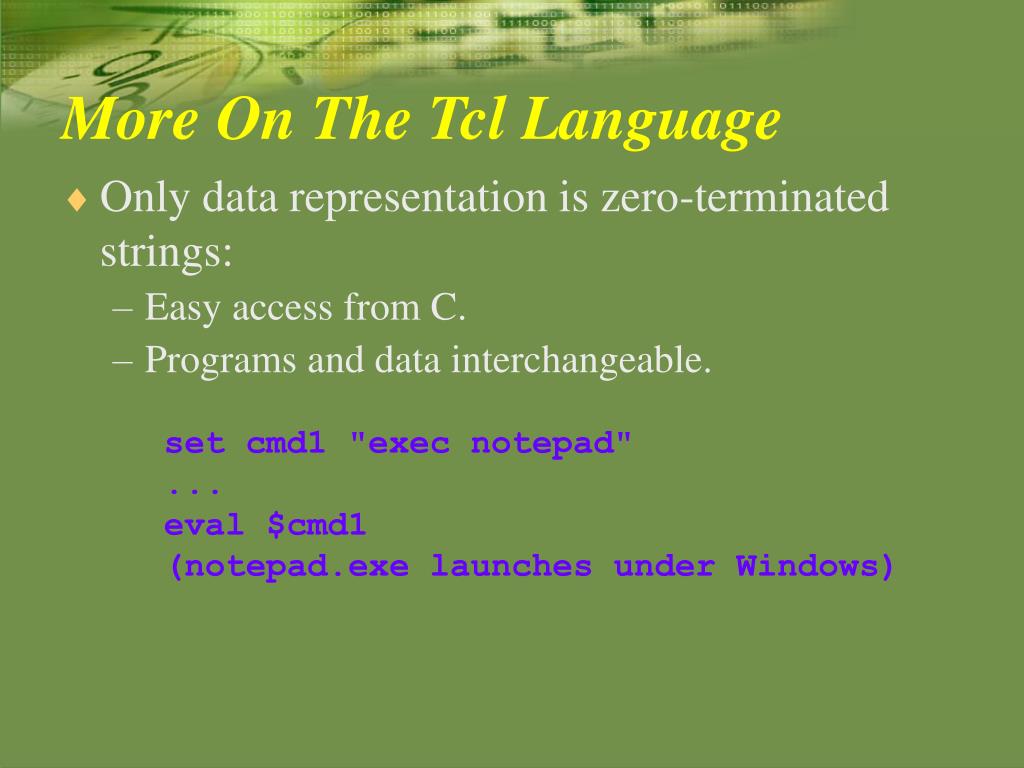 More On The Tcl Language

♦ Only data representation is zero-terminated strings:

– Easy access from C.

– Programs and data interchangeable.

set cmd1 "exec notepad"
...
eval $cmd1
(notepad.exe launches under Windows)